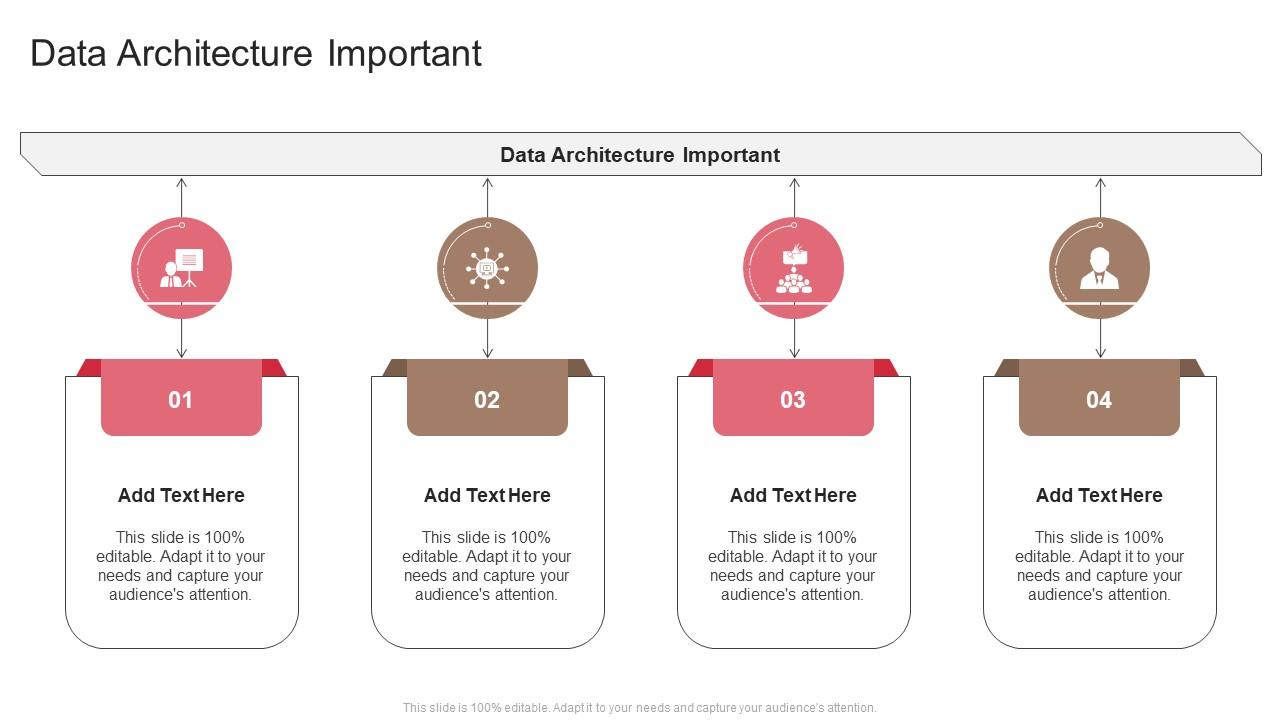 Data Architecture Important

Data Architecture Important

01

Add Text Here

This slide is 100% editable. Adapt it to your needs and capture your audience's attention.

02

Add Text Here

This slide is 100% editable. Adapt it to your needs and capture your audience's attention.

03

Add Text Here

This slide is 100% editable. Adapt it to your needs and capture your audience's attention.

04

Add Text Here

This slide is 100% editable. Adapt it to your needs and capture your audience's attention.

This slide is 100% editable. Adapt it to your needs and capture your audience's attention.